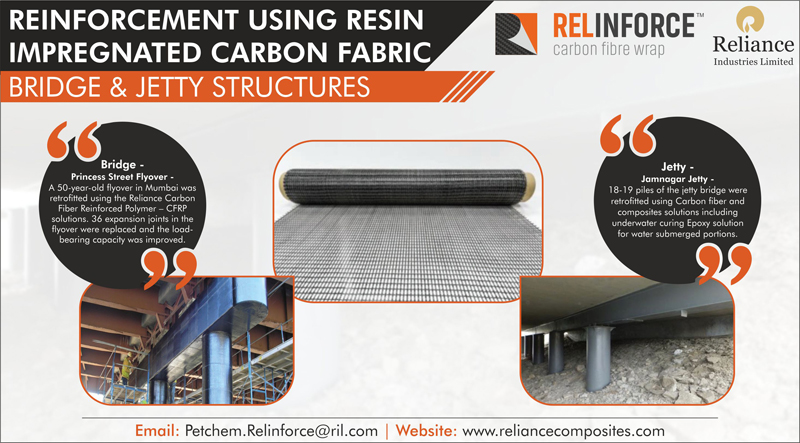 REINFORCEMENT USING RESIN IMPREGNATED CARBON FABRIC

BRIDGE & JETTY STRUCTURES

RELINFORCE™
carbon fibre wrap

Reliance
Industries Limited

Bridge -
Princess Street Flyover -
A 50-year-old flyover in Mumbai was retrofitted using the Reliance Carbon Fiber Reinforced Polymer – CFRP solutions. 36 expansion joints in the flyover were replaced and the load-bearing capacity was improved.

Jetty -
Jamnagar Jetty -
18-19 piles of the jetty bridge were retrofitted using Carbon fiber and composites solutions including underwater curing Epoxy solution for water submerged portions.

Email: Petchem.Relinforce@ril.com | Website: www.reliancecomposites.com